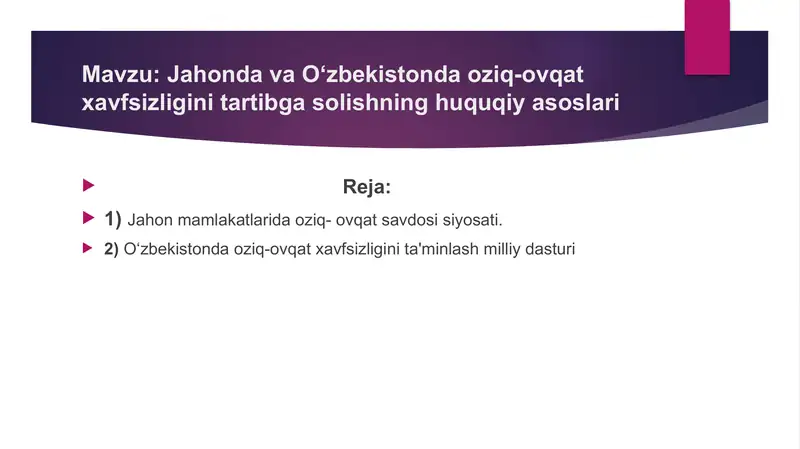 Mavzu: Jahonda va O‘zbekistonda oziq-ovqat xavfsizligini tartibga solishning huquqiy asoslari

Reja:

1) Jahon mamlakatlarida oziq- ovqat savdosi siyosati.

2) O‘zbekistonda oziq-ovqat xavfsizligini ta'minlash milliy dasturi